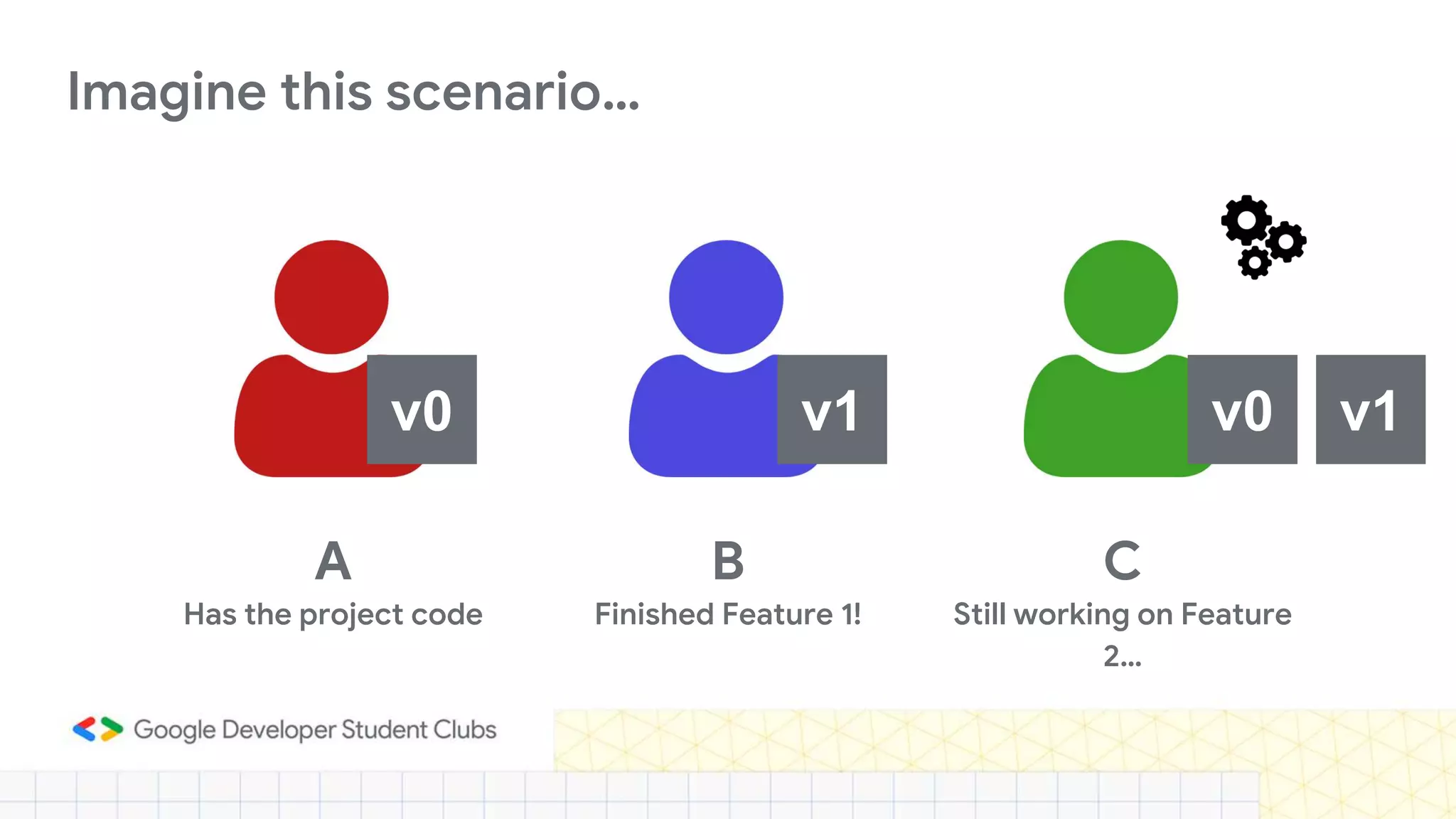 Imagine this scenario...

v0

v1

v0

v1

A
Has the project code

B
Finished Feature 1!

C
Still working on Feature 2...

Google Developer Student Clubs